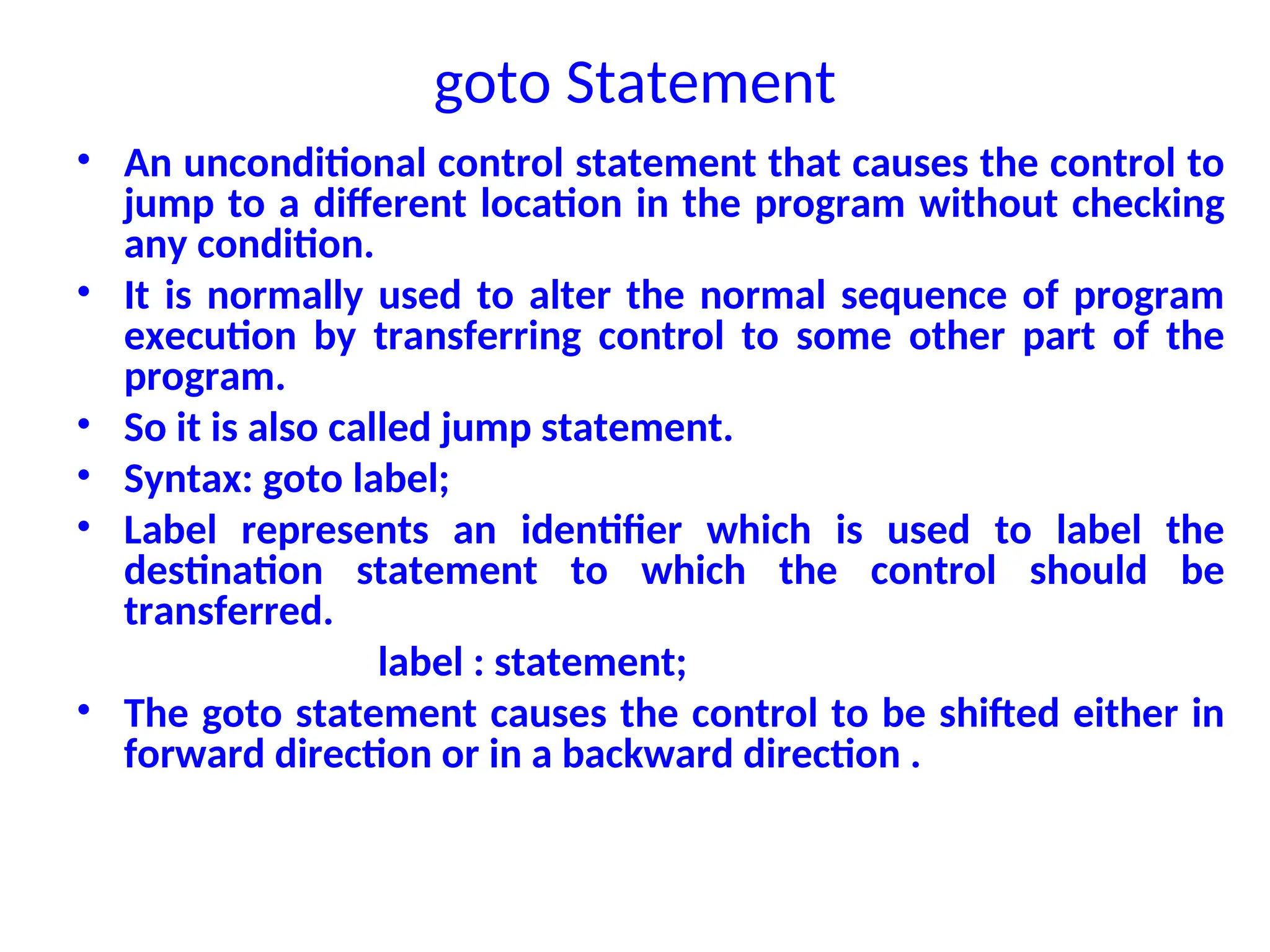 goto Statement

• An unconditional control statement that causes the control to jump to a different location in the program without checking any condition.
• It is normally used to alter the normal sequence of program execution by transferring control to some other part of the program.
• So it is also called jump statement.
• Syntax: goto label;
• Label represents an identifier which is used to label the destination statement to which the control should be transferred.

label : statement;

• The goto statement causes the control to be shifted either in forward direction or in a backward direction .